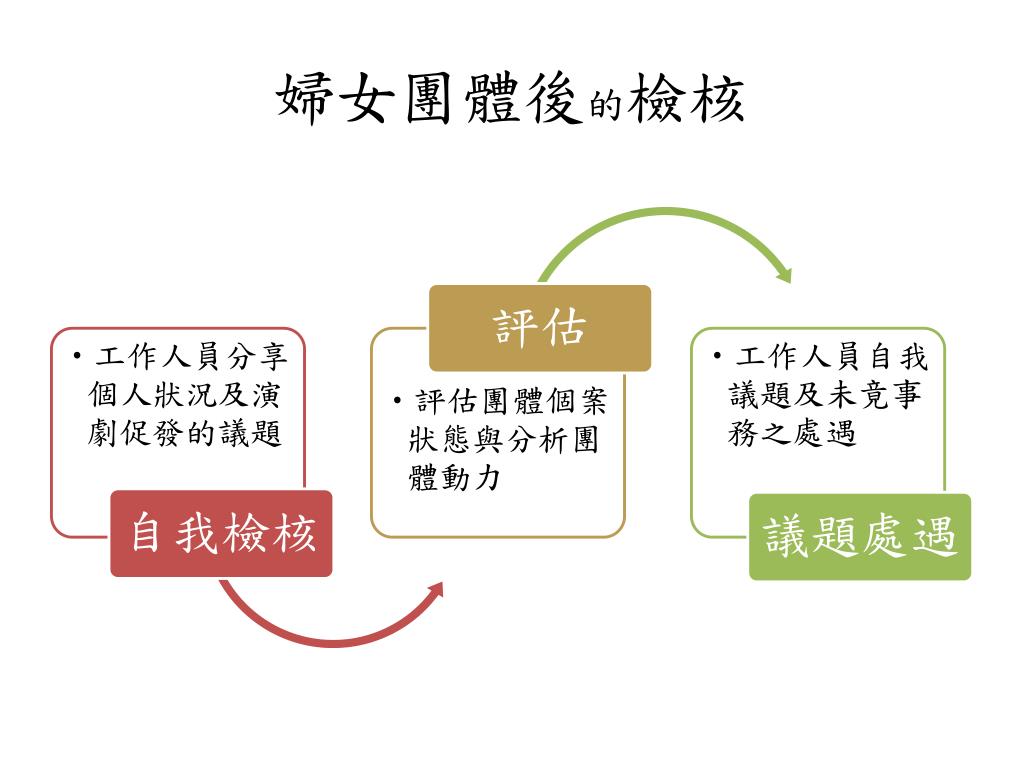 婦女團體後的檢核

• 工作人員分享個人狀況及演劇促發的議題

自我檢核

評估

• 評估團體個案狀態與分析團體動力

• 工作人員自我議題及未竟事務之處遇

議題處遇